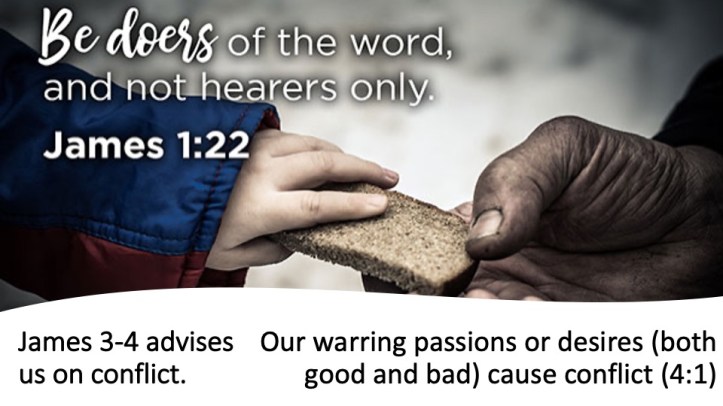 Be doers of the word, and not hearers only.

James 1:22

James 3-4 advises us on conflict.

Our warring passions or desires (both good and bad) cause conflict (4:1)